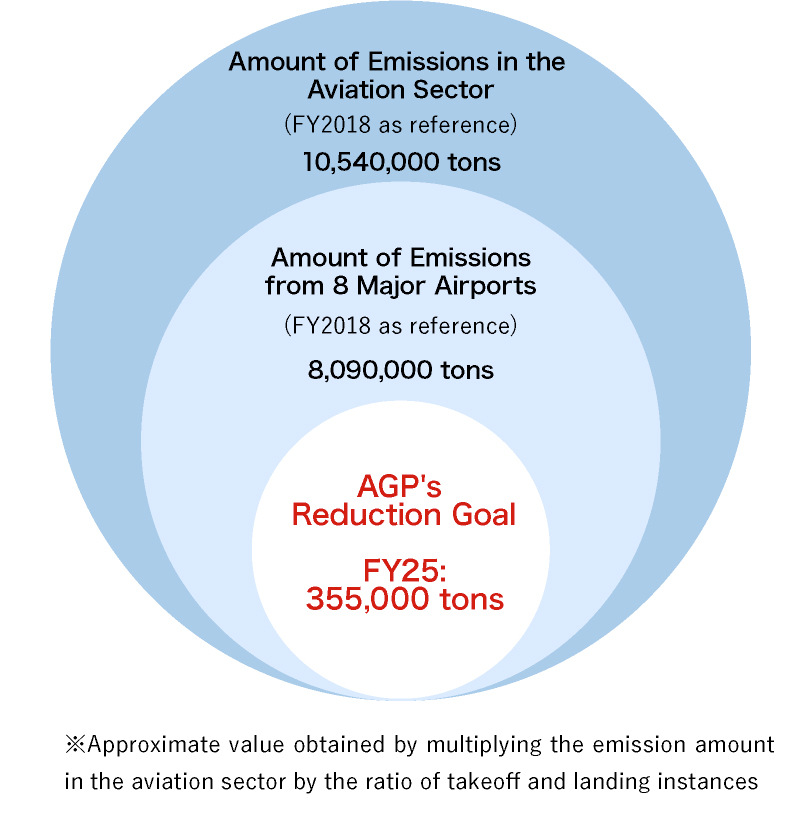 Amount of Emissions in the Aviation Sector

(FY2018 as reference)

10,540,000 tons

Amount of Emissions from 8 Major Airports

(FY2018 as reference)

8,090,000 tons

AGP's Reduction Goal

FY25: 355,000 tons

※Approximate value obtained by multiplying the emission amount in the aviation sector by the ratio of takeoff and landing instances